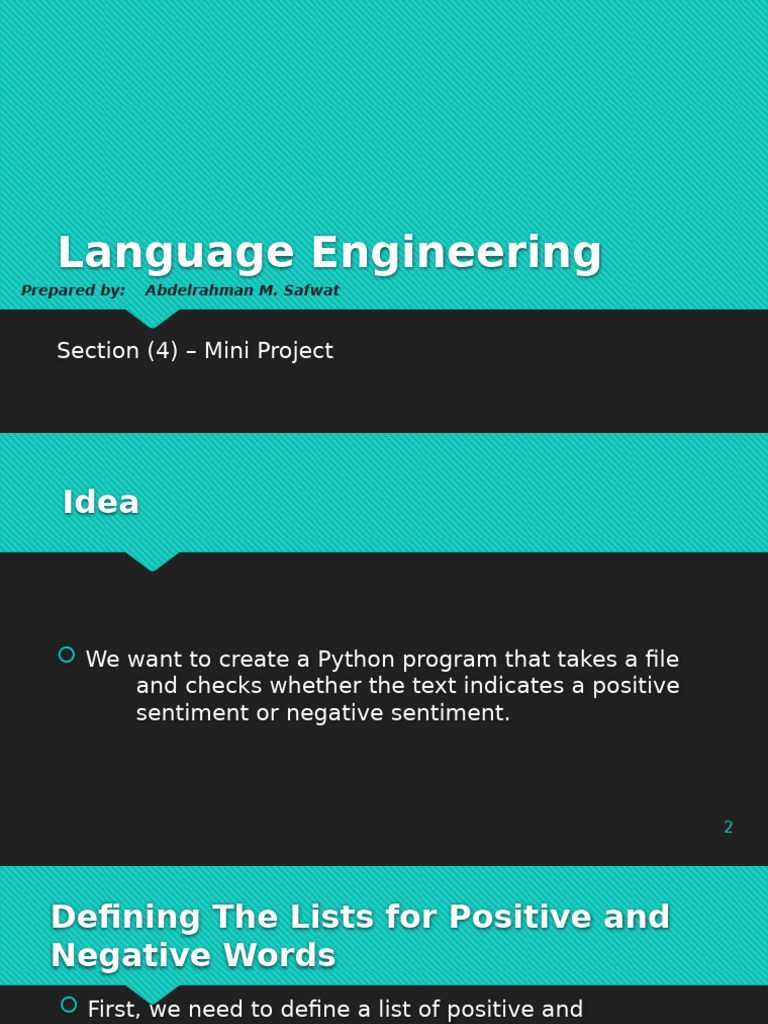 Language Engineering

Prepared by: Abdelrahman M. Safwat

Section (4) – Mini Project

Idea

We want to create a Python program that takes a file and checks whether the text indicates a positive sentiment or negative sentiment.

2

Defining The Lists for Positive and Negative Words

First, we need to define a list of positive and